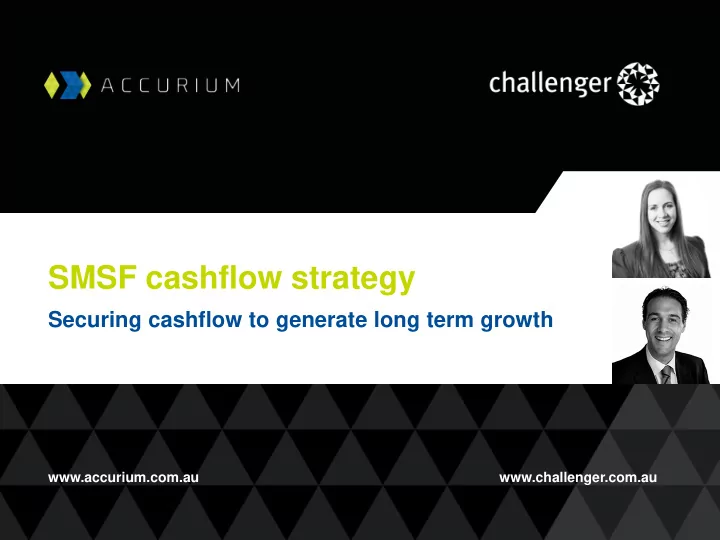 ACCURIUM

challenger

SMSF cashflow strategy

Securing cashflow to generate long term growth

www.accurium.com.au

www.challenger.com.au